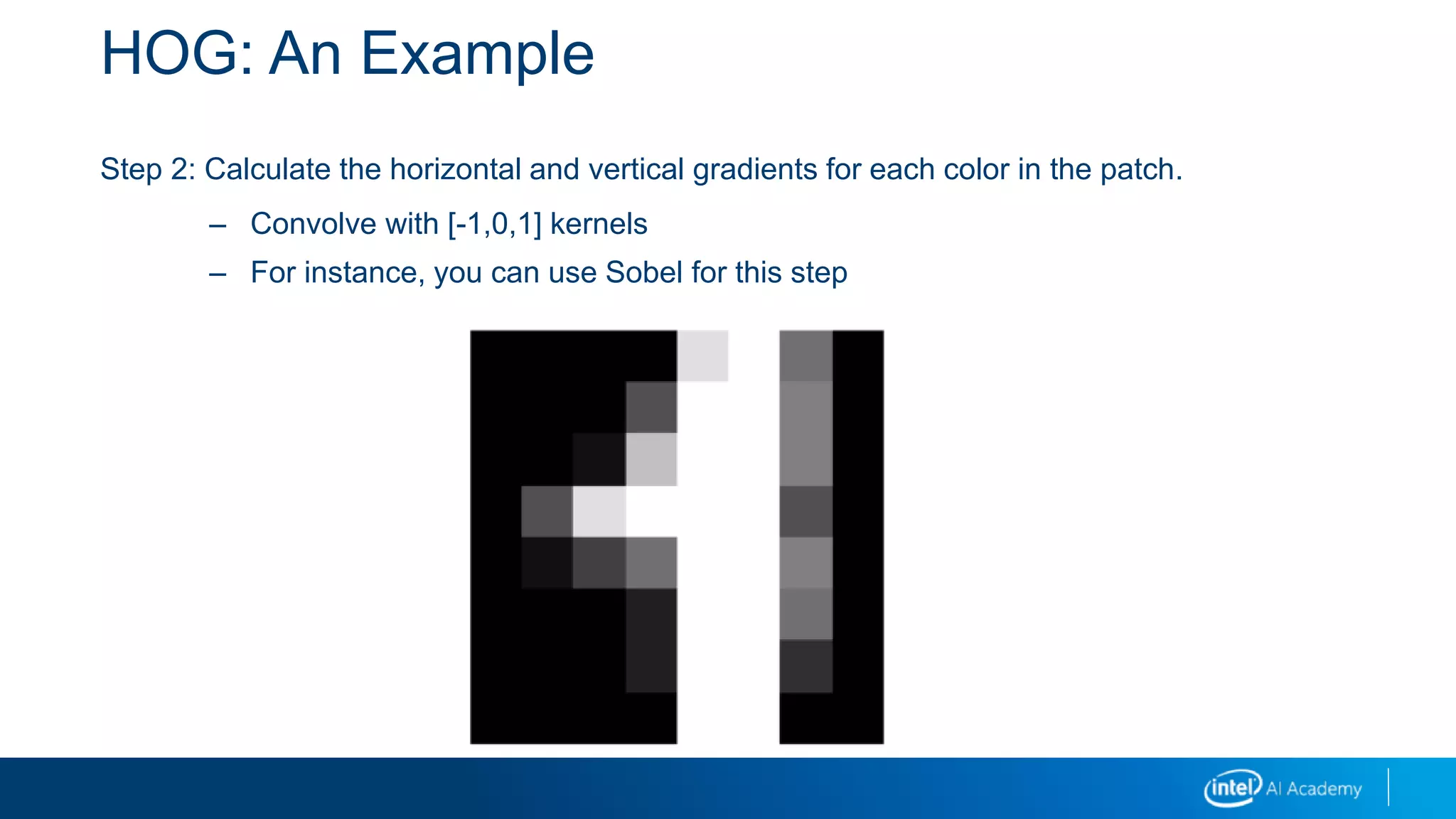 HOG: An Example

Step 2: Calculate the horizontal and vertical gradients for each color in the patch.

– Convolve with [-1,0,1] kernels

– For instance, you can use Sobel for this step

intel AI Academy